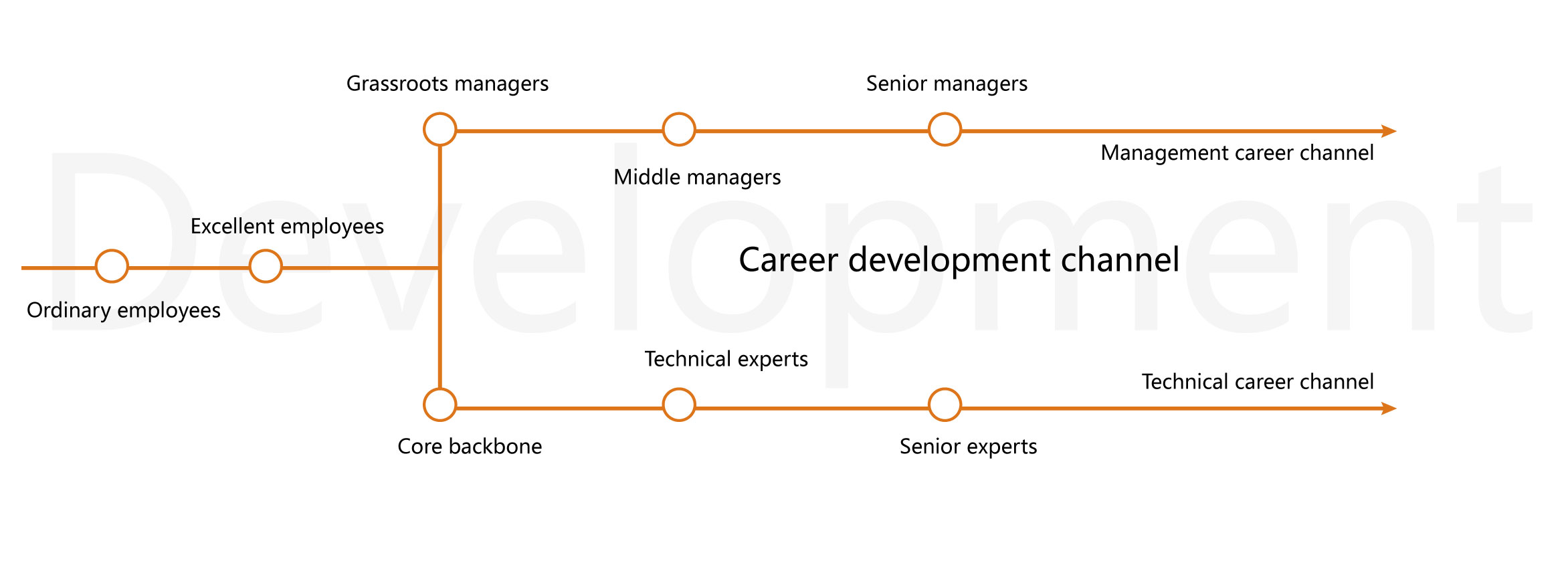 Development

Grassroots managers

Senior managers

Management career channel

Middle managers

Excellent employees

Career development channel

Ordinary employees

Technical experts

Technical career channel

Core backbone

Senior experts